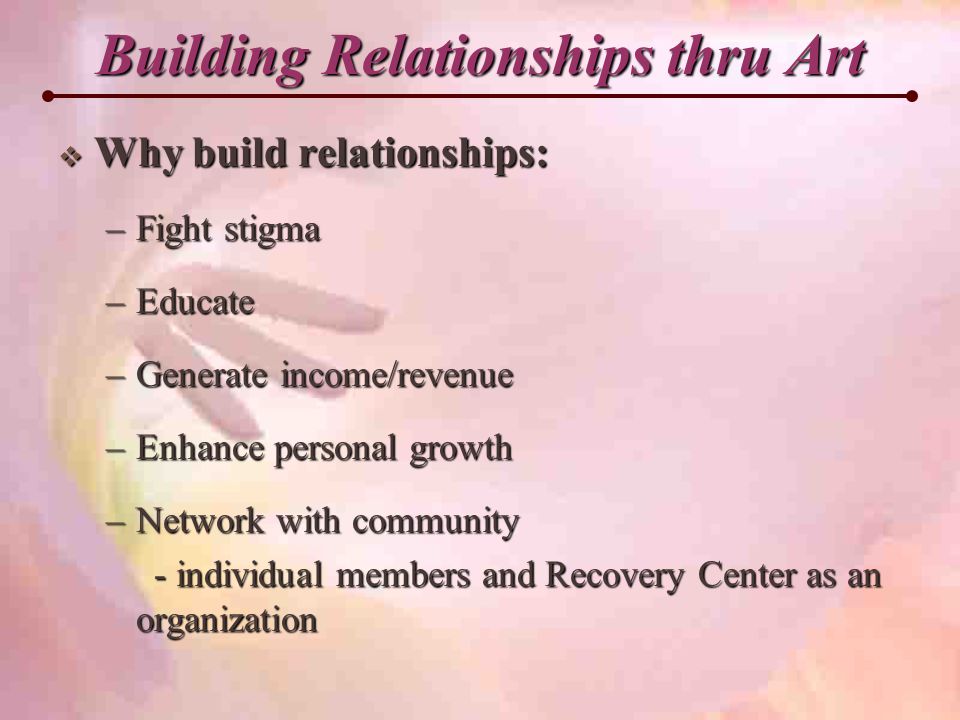 Building Relationships thru Art

❖ Why build relationships:

– Fight stigma

– Educate

– Generate income/revenue

– Enhance personal growth

– Network with community

- individual members and Recovery Center as an organization